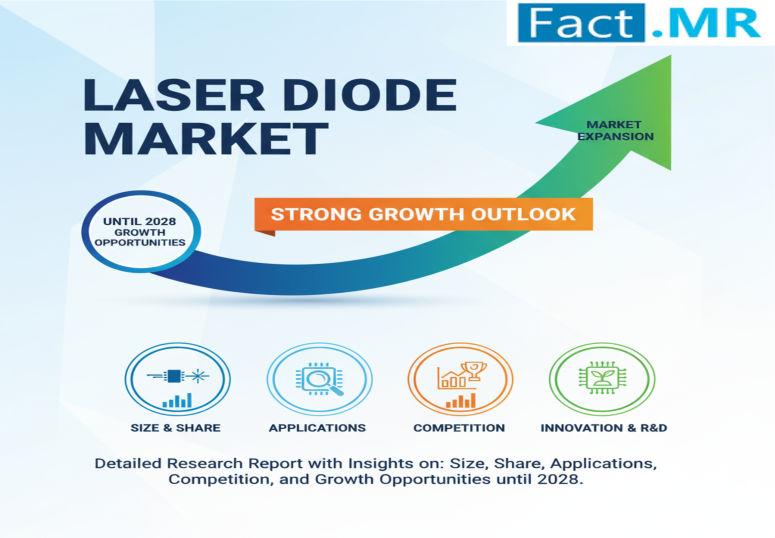 Fact.MR

LASER DIODE MARKET

MARKET EXPANSION

UNTIL 2028 GROWTH OPPORTUNITIES

STRONG GROWTH OUTLOOK

SIZE & SHARE

APPLICATIONS

COMPETITION

INNOVATION & R&D

Detailed Research Report with Insights on: Size, Share, Applications, Competition, and Growth Opportunities until 2028.